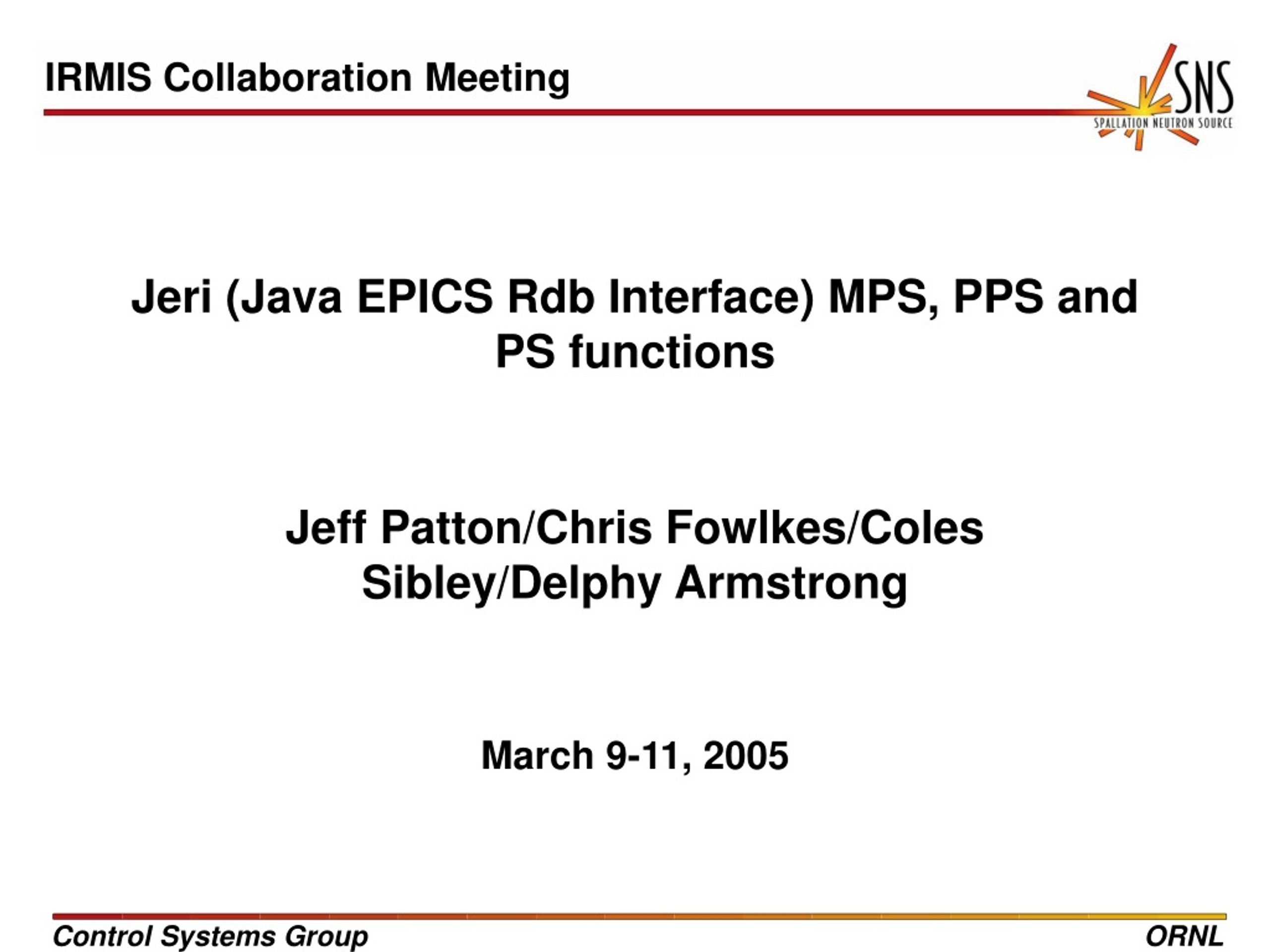 IRMIS Collaboration Meeting

SNS
SPALLATION NEUTRON SOURCE

Jeri (Java EPICS Rdb Interface) MPS, PPS and PS functions

Jeff Patton/Chris Fowlkes/Coles Sibley/Delphy Armstrong

March 9-11, 2005

Control Systems Group

ORNL